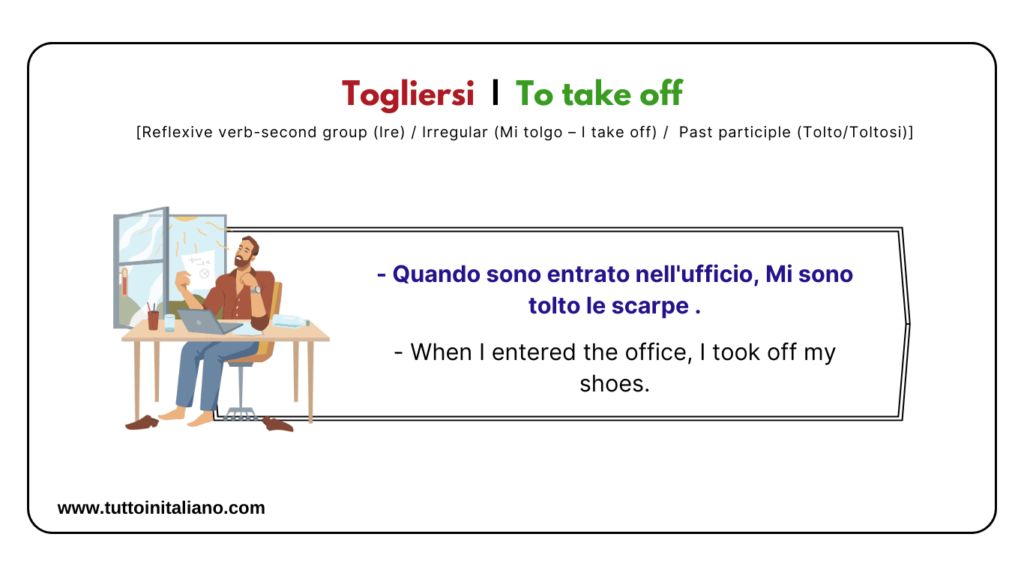 Togliersi | To take off

[Reflexive verb-second group (Ire) / Irregular (Mi tolgo – I take off) / Past participle (Tolto/Toltosi)]

- Quando sono entrato nell'ufficio, Mi sono tolto le scarpe .

- When I entered the office, I took off my shoes.

www.tuttoinitaliano.com